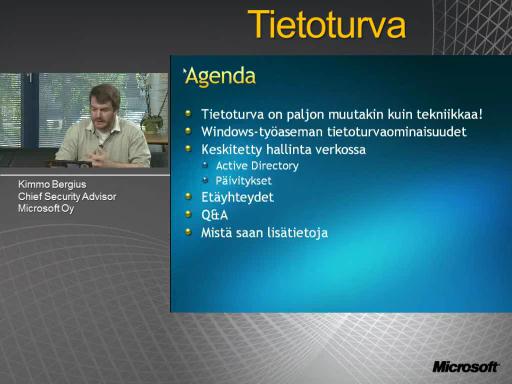 Tietoturva

Kimmo Bergius
Chief Security Advisor
Microsoft Oy

Agenda

Tietoturva on paljon muutakin kuin tekniikkaa!
Windows-työaseman tietoturvaominaisuudet
Keskitetty hallinta verkossa
Active Directory
Päivitykset
Etäyhteydet
Q&A
Mistä saan lisätietoja

Microsoft